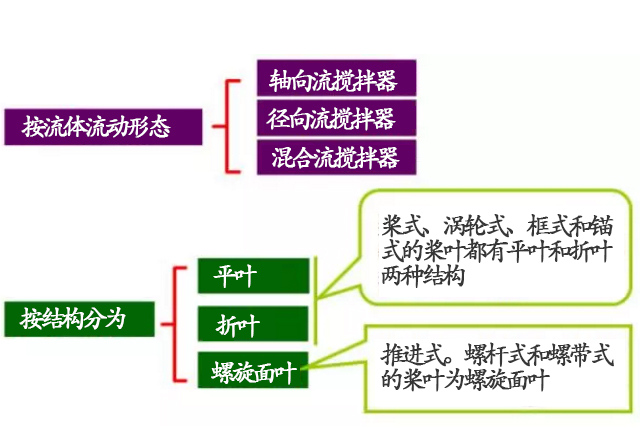 按流体流动形态

轴向流搅拌器

径向流搅拌器

混合流搅拌器

按结构分为

平叶

折叶

螺旋面叶

桨式、涡轮式、框式和锚式的桨叶都有平叶和折叶两种结构

推进式。螺杆式和螺带式的桨叶为螺旋面叶